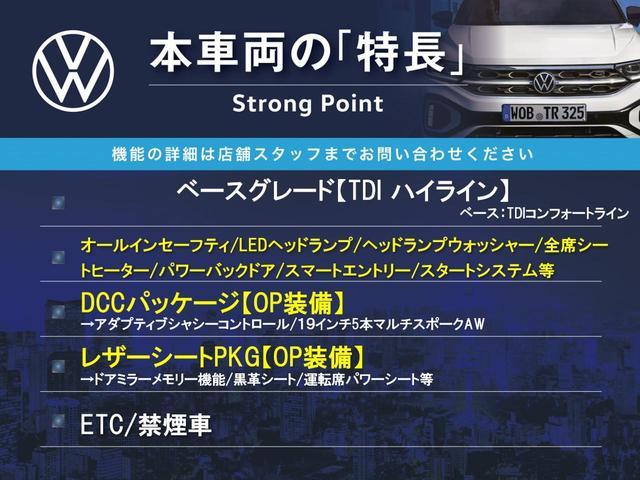 本車両の「特長」
Strong Point

WOB TR 325

機能の詳細は店舗スタッフまでお問い合わせください

ベースグレード【TDI ハイライン】
ベース：TDIコンフォートライン

オールインセーフティ/LEDヘッドランプ/ヘッドランプウォッシャー/全席シートヒーター/パワーバックドア/スマートエントリー/スタートシステム等

DCCパッケージ【OP装備】
→アダプティブシャシーコントロール/19インチ5本マルチスポークAW

レザーシートPKG【OP装備】
→ドアミラーメモリー機能/黒革シート/運転席パワーシート等

ETC/禁煙車